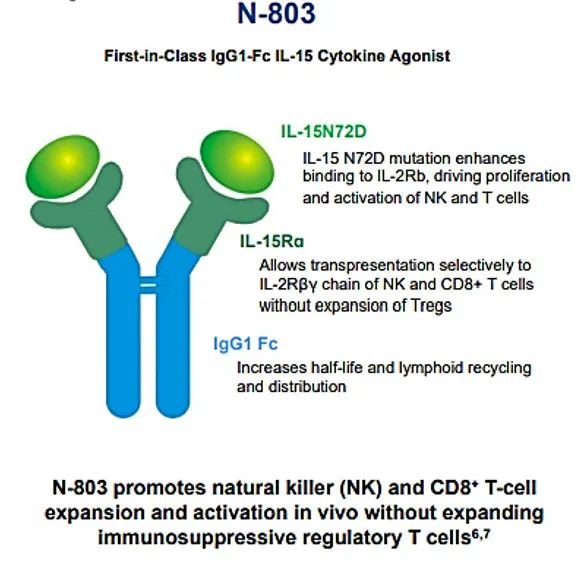 N-803

First-in-Class IgG1-Fc IL-15 Cytokine Agonist

IL-15N72D

IL-15 N72D mutation enhances binding to IL-2Rb, driving proliferation and activation of NK and T cells

IL-15Rα

Allows transpresentation selectively to IL-2Rβγ chain of NK and CD8+ T cells without expansion of Tregs

IgG1 Fc

Increases half-life and lymphoid recycling and distribution

N-803 promotes natural killer (NK) and CD8$^+$ T-cell expansion and activation in vivo without expanding immunosuppressive regulatory T cells$^{6,7}$